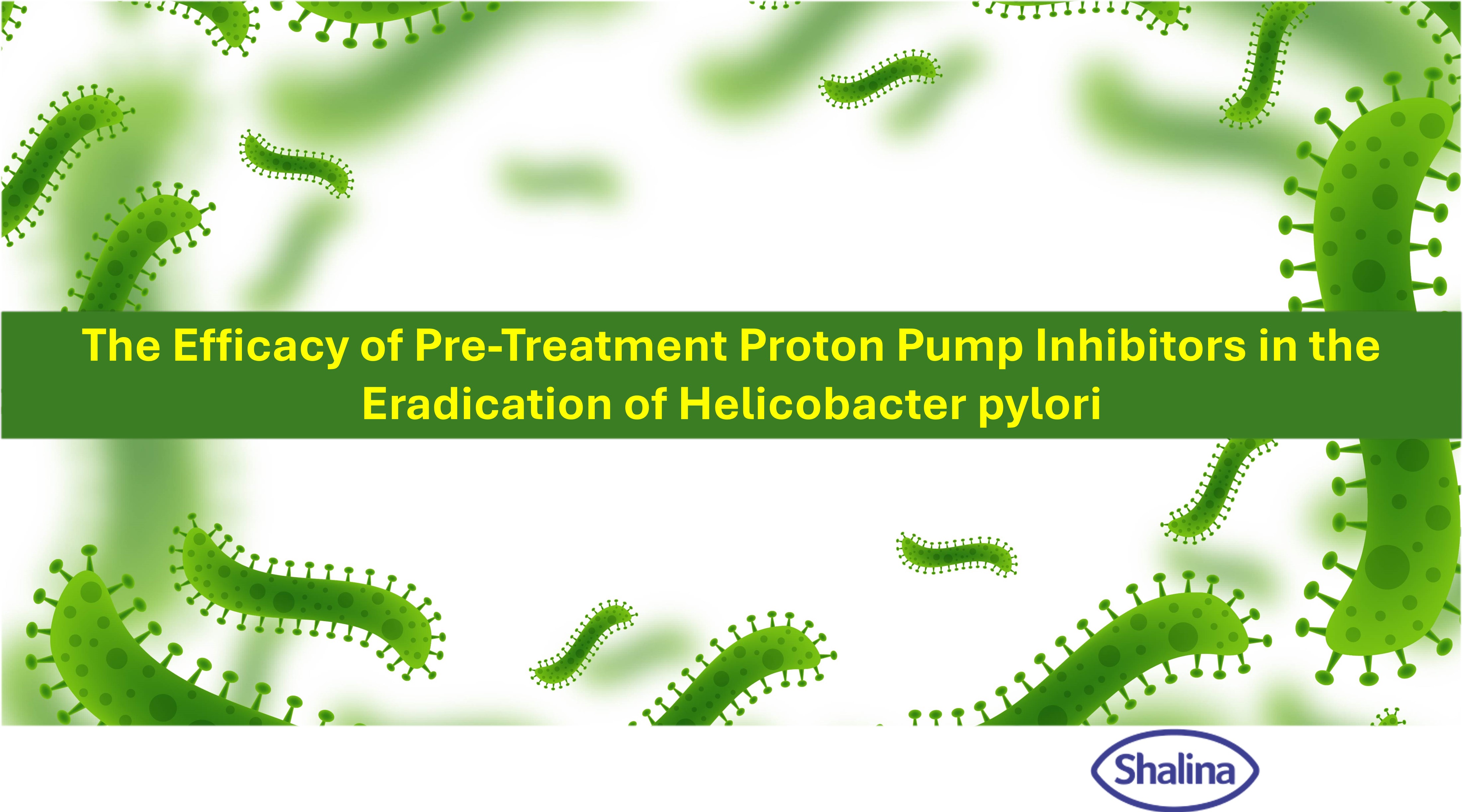 The Efficacy of Pre-Treatment Proton Pump Inhibitors in the Eradication of Helicobacter pylori

Shalina